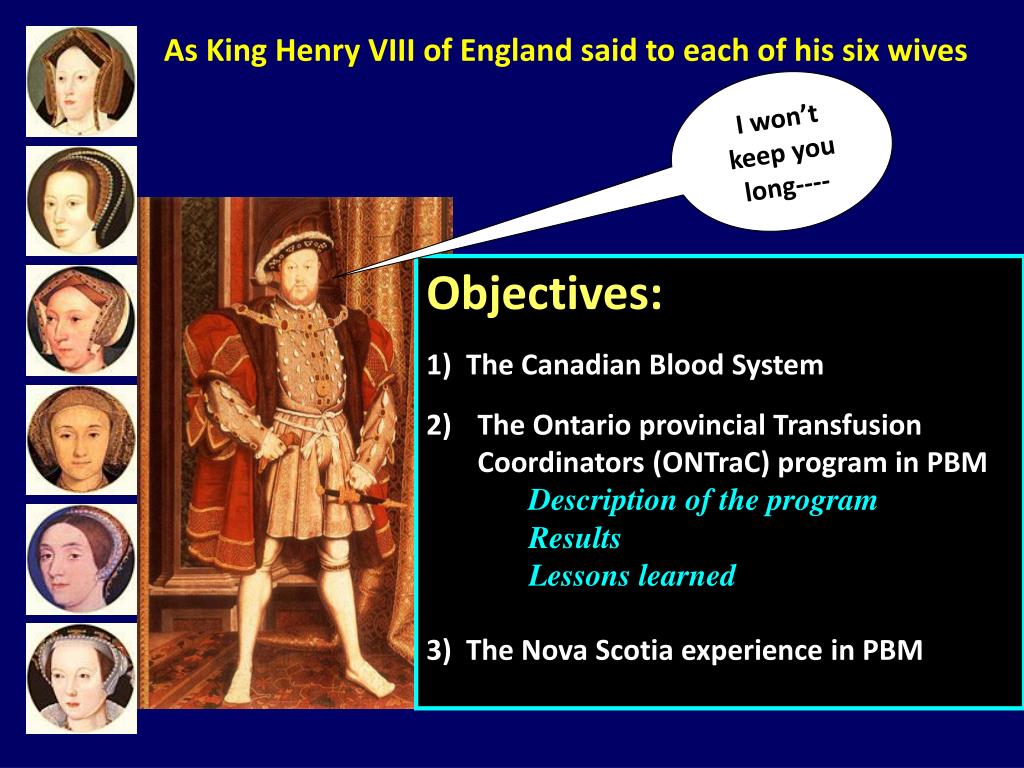 As King Henry VIII of England said to each of his six wives

I won't keep you long----

Objectives:

1) The Canadian Blood System

2) The Ontario provincial Transfusion Coordinators (ONTraC) program in PBM
Description of the program
Results
Lessons learned

3) The Nova Scotia experience in PBM